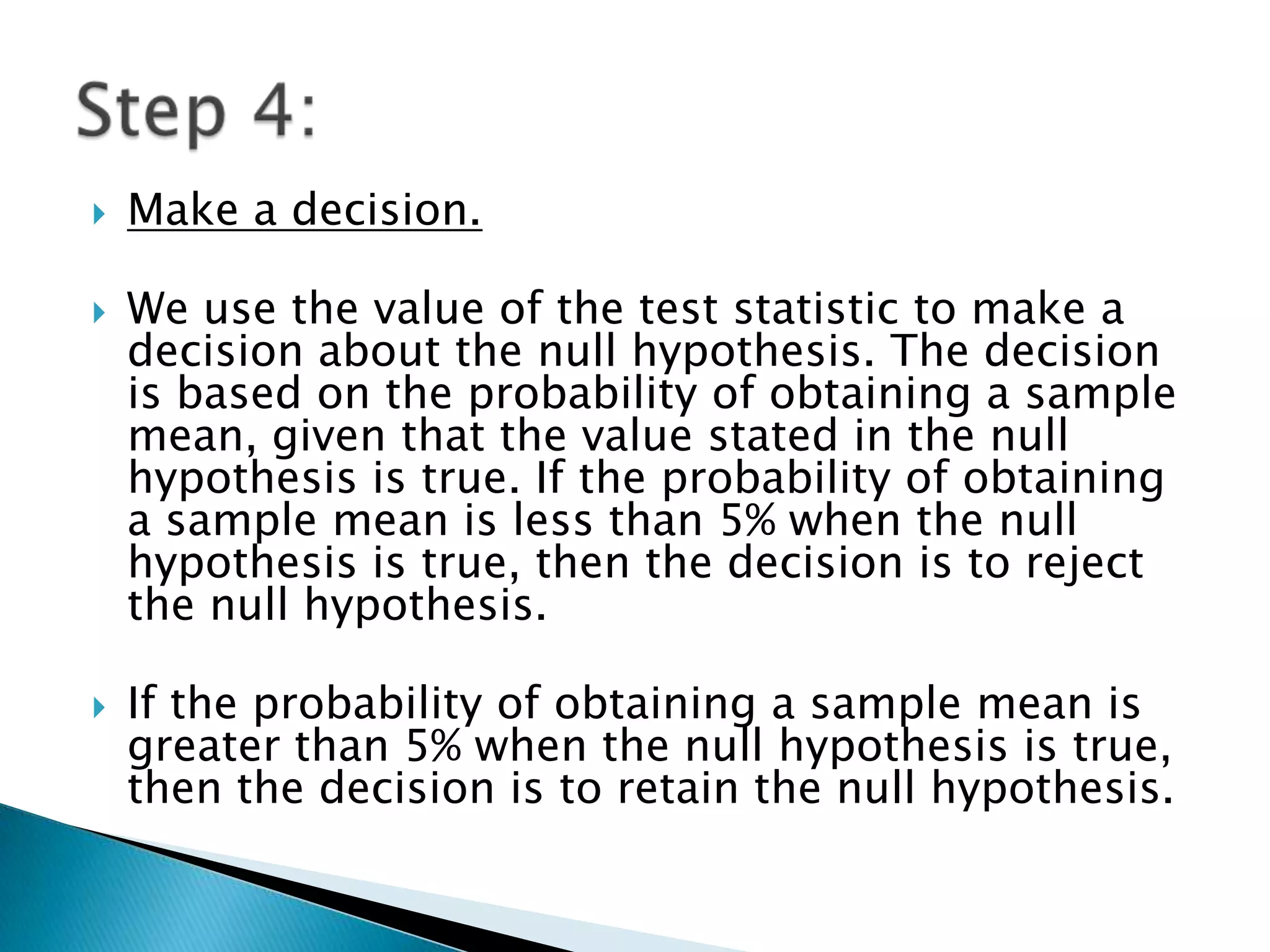 Step 4:

Make a decision.

We use the value of the test statistic to make a decision about the null hypothesis. The decision is based on the probability of obtaining a sample mean, given that the value stated in the null hypothesis is true. If the probability of obtaining a sample mean is less than 5% when the null hypothesis is true, then the decision is to reject the null hypothesis.

If the probability of obtaining a sample mean is greater than 5% when the null hypothesis is true, then the decision is to retain the null hypothesis.